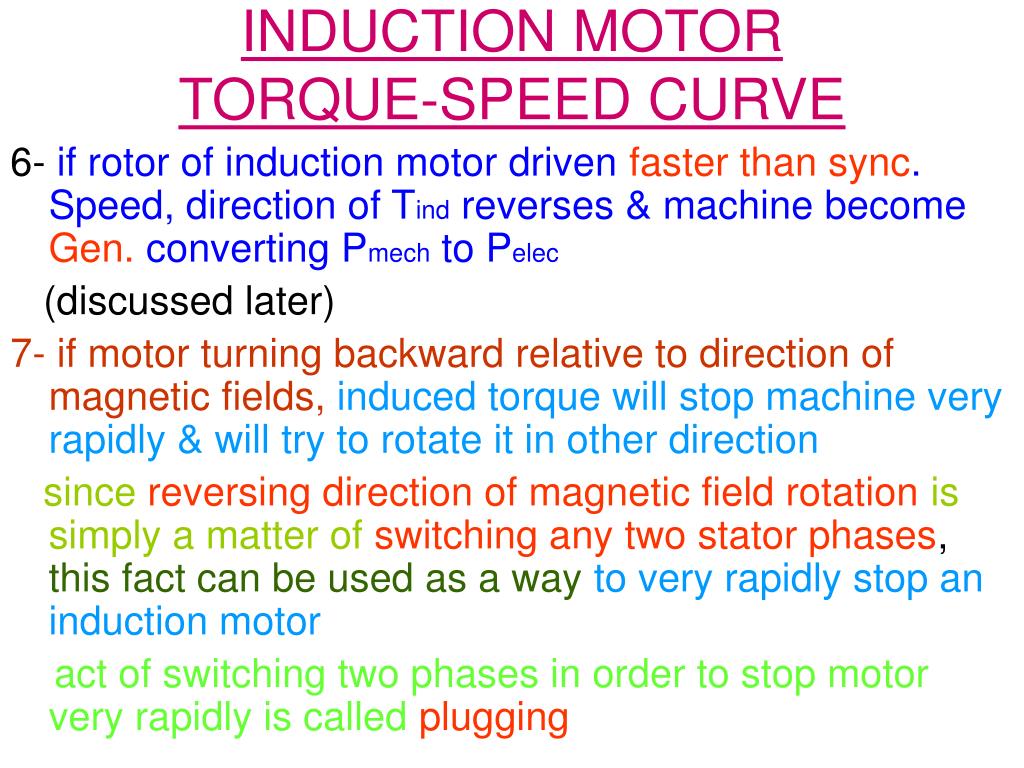 INDUCTION MOTOR
TORQUE-SPEED CURVE

6- if rotor of induction motor driven faster than sync. Speed, direction of $T_{ind}$ reverses & machine become Gen. converting $P_{mech}$ to $P_{elec}$

(discussed later)

7- if motor turning backward relative to direction of magnetic fields, induced torque will stop machine very rapidly & will try to rotate it in other direction

since reversing direction of magnetic field rotation is simply a matter of switching any two stator phases, this fact can be used as a way to very rapidly stop an induction motor

act of switching two phases in order to stop motor very rapidly is called plugging